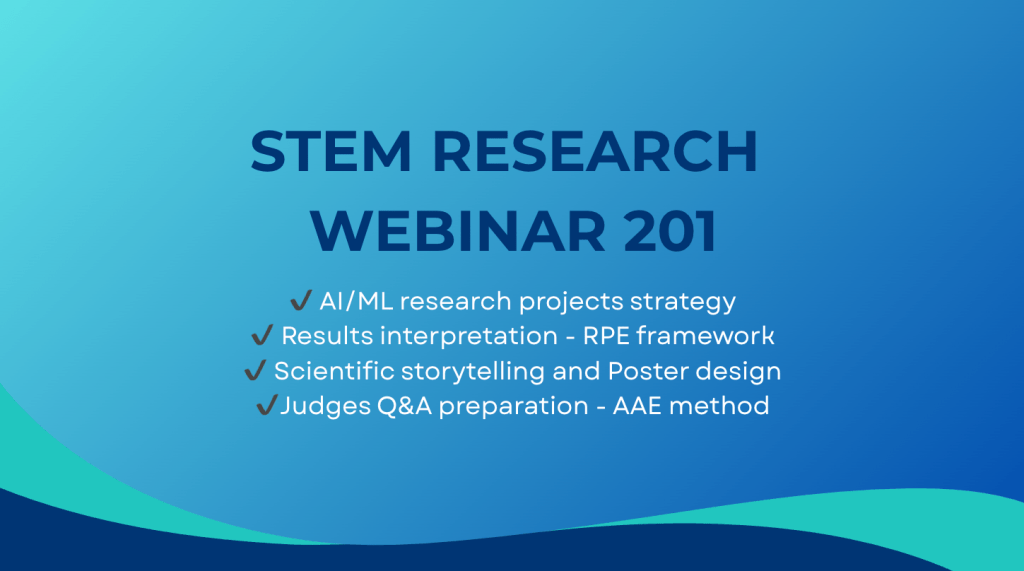 STEM RESEARCH WEBINAR 201

✔ AI/ML research projects strategy
✔ Results interpretation - RPE framework
✔ Scientific storytelling and Poster design
✔Judges Q&A preparation - AAE method